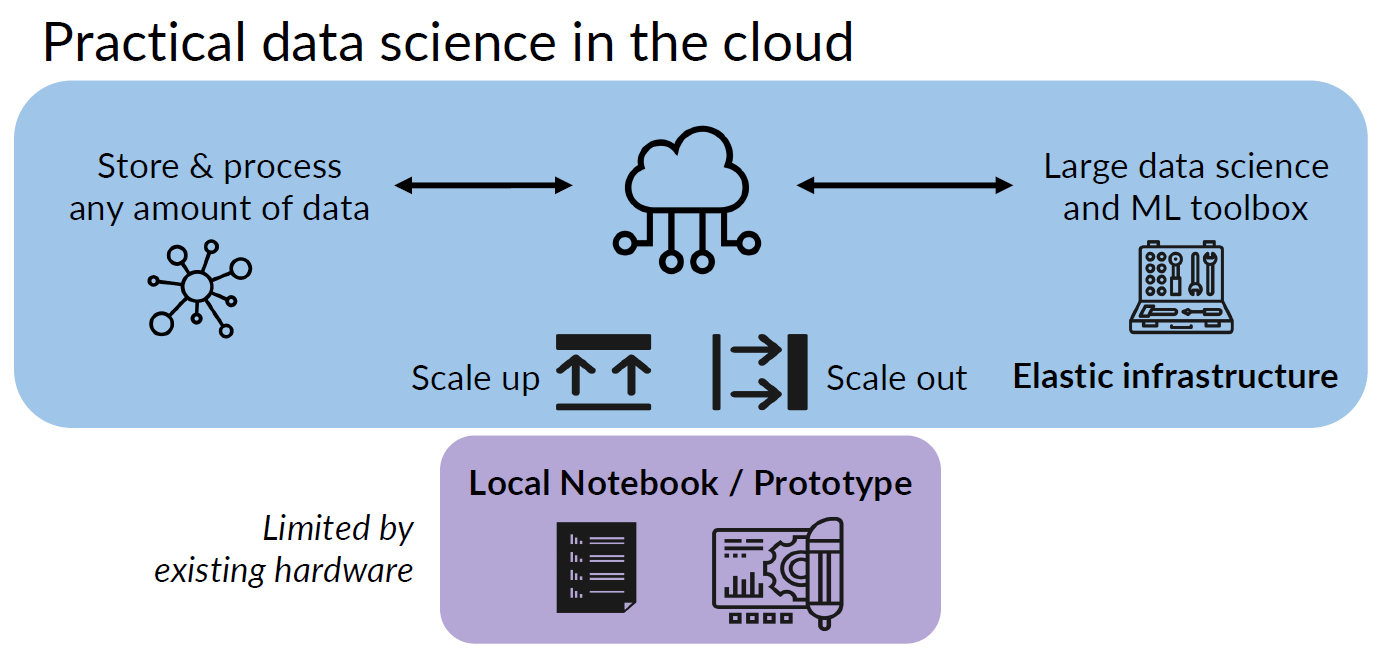 Practical data science in the cloud

Store & process any amount of data

Large data science and ML toolbox

Scale up

Scale out

Elastic infrastructure

Local Notebook / Prototype

Limited by existing hardware